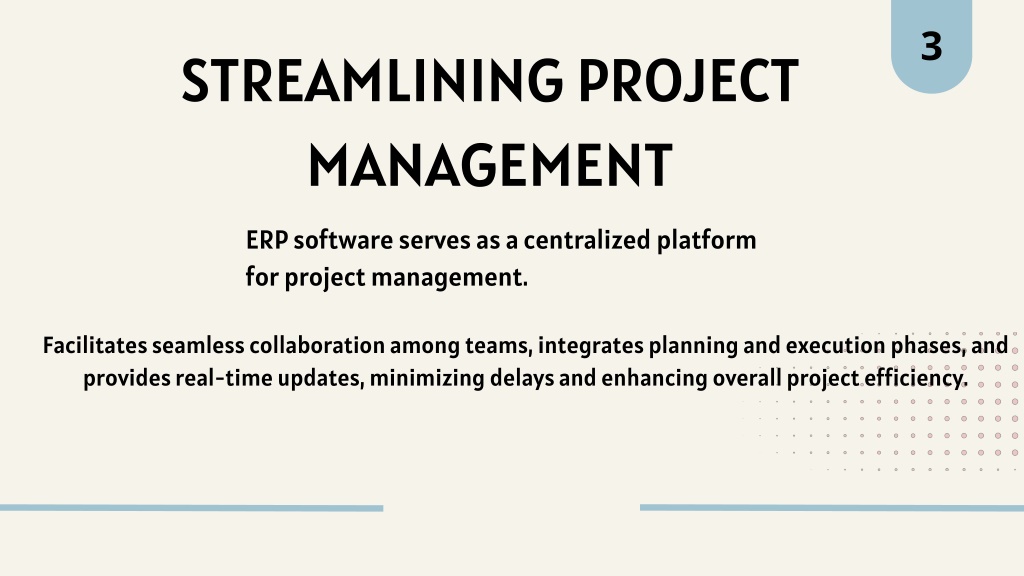 3

STREAMLINING PROJECT MANAGEMENT

ERP software serves as a centralized platform for project management.

Facilitates seamless collaboration among teams, integrates planning and execution phases, and provides real-time updates, minimizing delays and enhancing overall project efficiency.